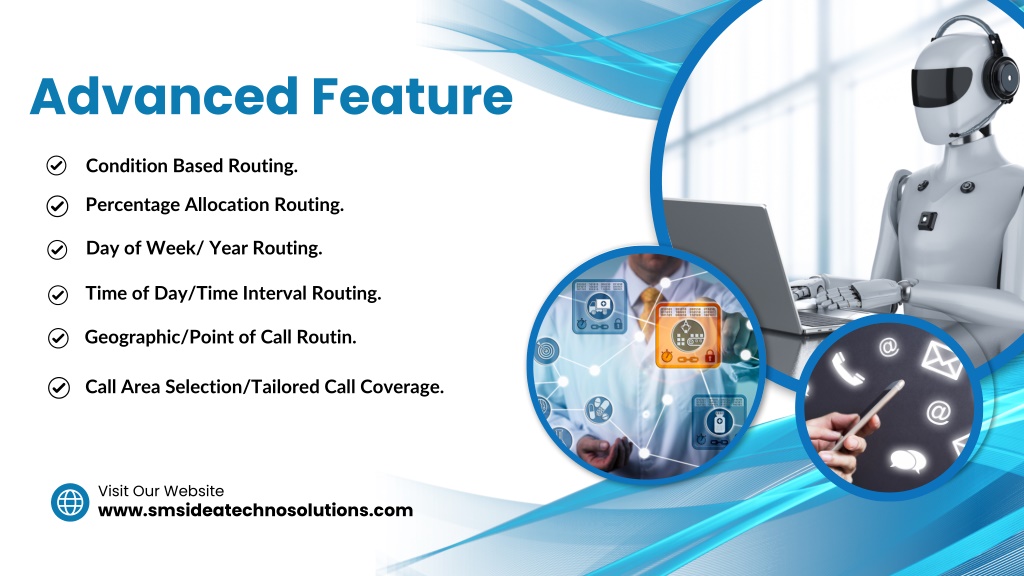 Advanced Feature

Condition Based Routing.

Percentage Allocation Routing.

Day of Week/ Year Routing.

Time of Day/Time Interval Routing.

Geographic/Point of Call Routin.

Call Area Selection/Tailored Call Coverage.

Visit Our Website
www.smsideatechnosolutions.com